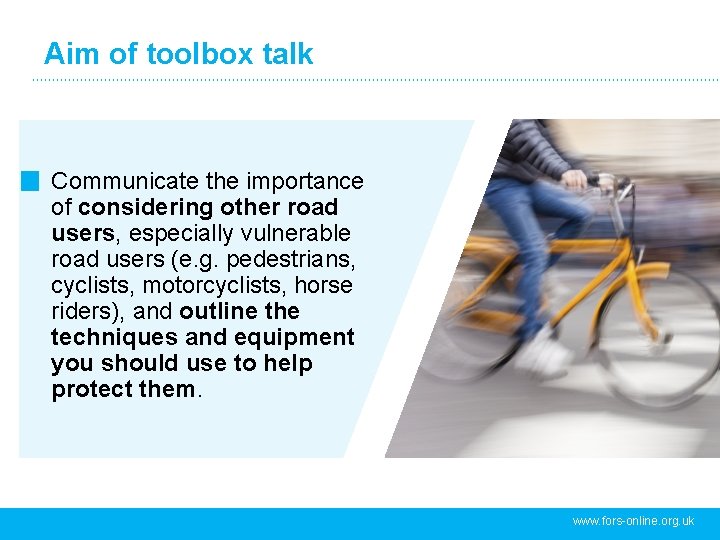 Aim of toolbox talk

Communicate the importance of considering other road users, especially vulnerable road users (e.g. pedestrians, cyclists, motorcyclists, horse riders), and outline the techniques and equipment you should use to help protect them.

www.fors-online.org.uk